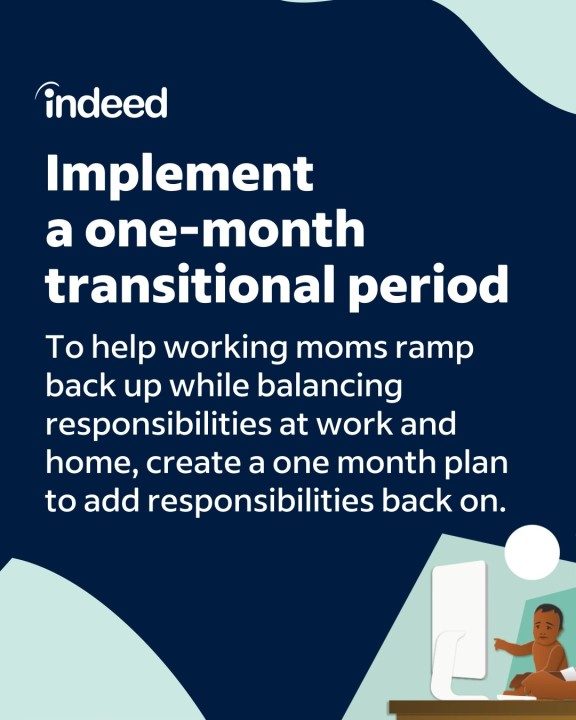 indeed

Implement a one-month transitional period

To help working moms ramp back up while balancing responsibilities at work and home, create a one month plan to add responsibilities back on.